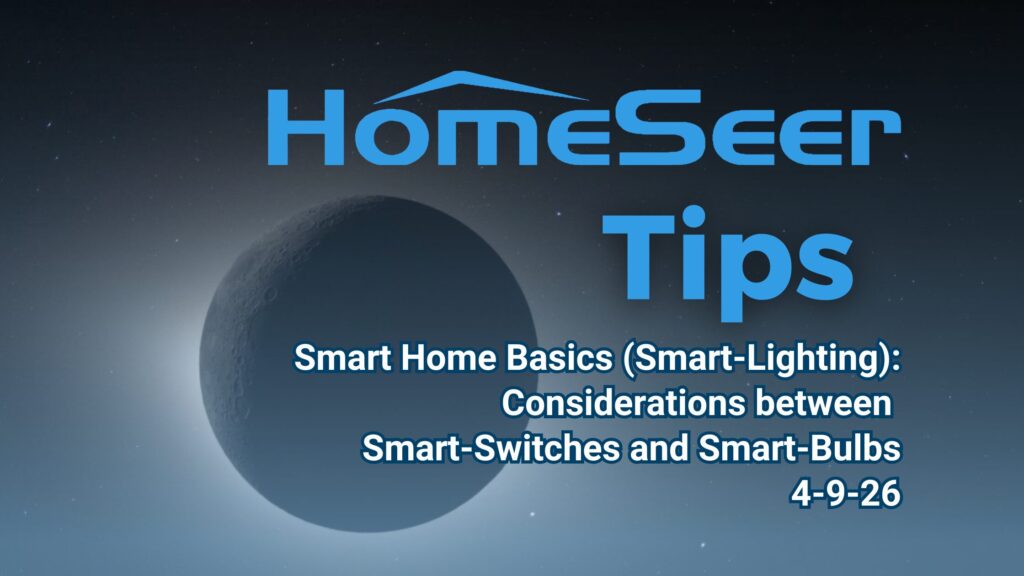 HomeSeer

Tips

Smart Home Basics (Smart-Lighting):
Considerations between
Smart-Switches and Smart-Bulbs
4-9-26